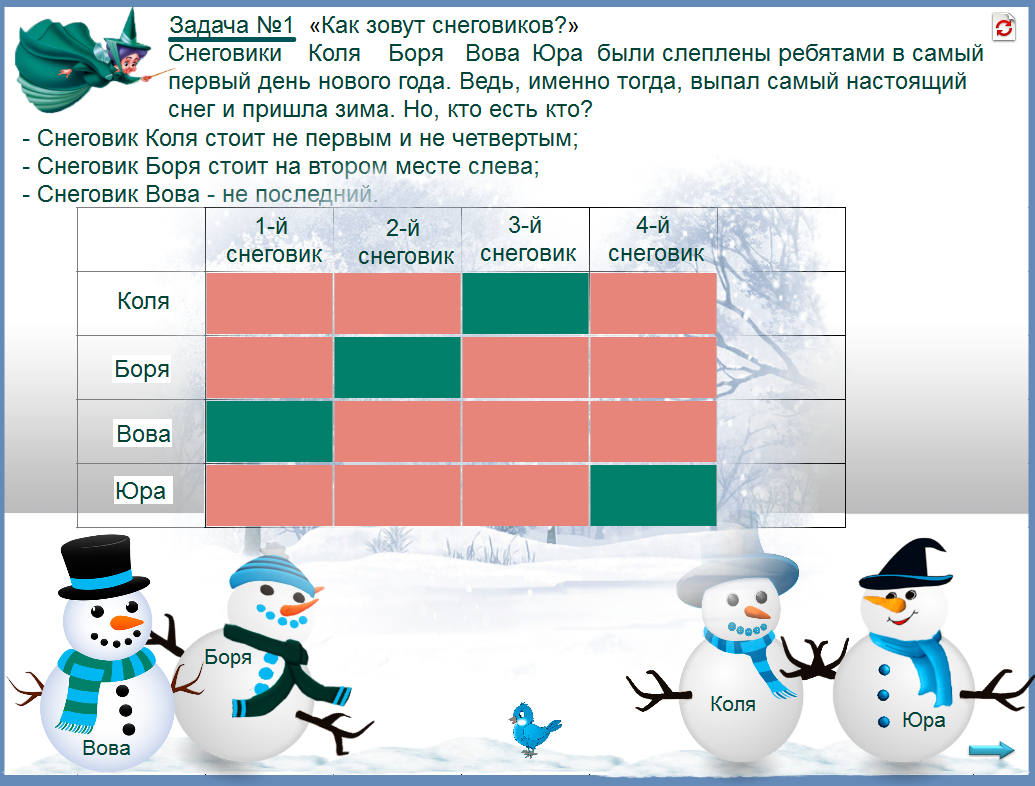 Задача №1 «Как зовут снеговиков?»
Снеговики Коля Боря Вова Юра были слеплены ребятами в самый первый день нового года. Ведь, именно тогда, выпал самый настоящий снег и пришла зима. Но, кто есть кто?

- Снеговик Коля стоит не первым и не четвертым;
- Снеговик Боря стоит на втором месте слева;
- Снеговик Вова - не последний.

| | 1-й снеговик | 2-й снеговик | 3-й снеговик | 4-й снеговик | |
|---|---|---|---|---|---|
| Коля | | | | | |
| Боря | | | | | |
| Вова | | | | | |
| Юра | | | | | |

Вова

Боря

Коля

Юра